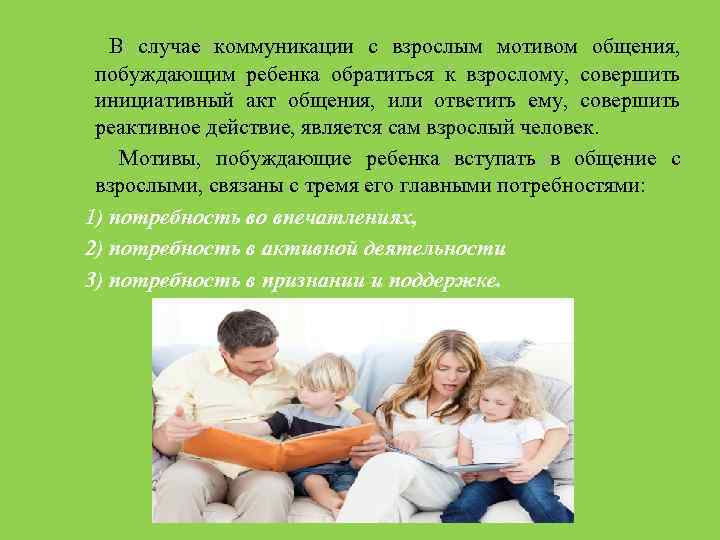 В случае коммуникации с взрослым мотивом общения, побуждающим ребенка обратиться к взрослому, совершить инициативный акт общения, или ответить ему, совершить реактивное действие, является сам взрослый человек.

Мотивы, побуждающие ребенка вступать в общение с взрослыми, связаны с тремя его главными потребностями:

1) потребность во впечатлениях,

2) потребность в активной деятельности

3) потребность в признании и поддержке.